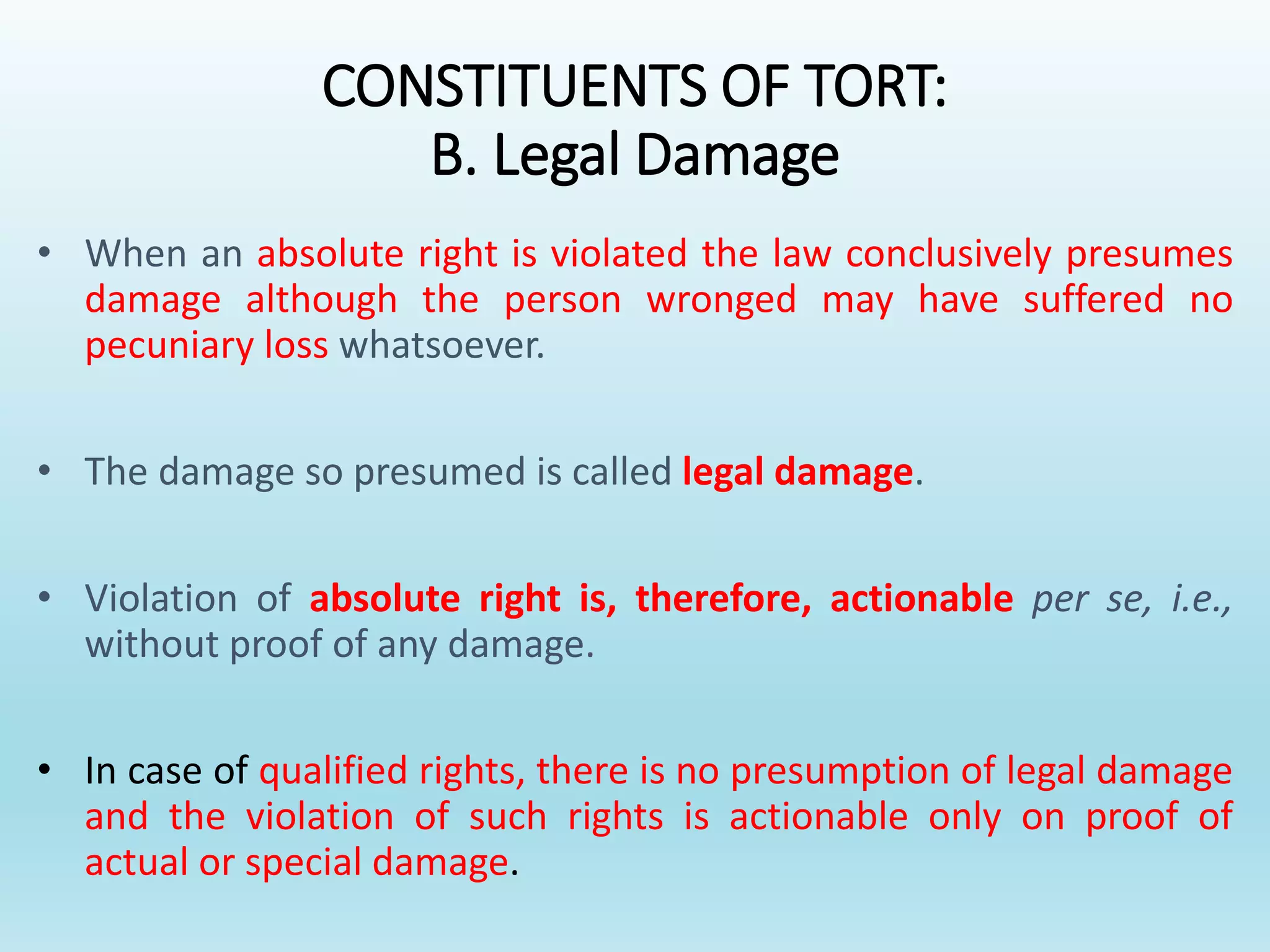 CONSTITUENTS OF TORT:
B. Legal Damage

• When an absolute right is violated the law conclusively presumes damage although the person wronged may have suffered no pecuniary loss whatsoever.

• The damage so presumed is called legal damage.

• Violation of absolute right is, therefore, actionable per se, i.e., without proof of any damage.

• In case of qualified rights, there is no presumption of legal damage and the violation of such rights is actionable only on proof of actual or special damage.